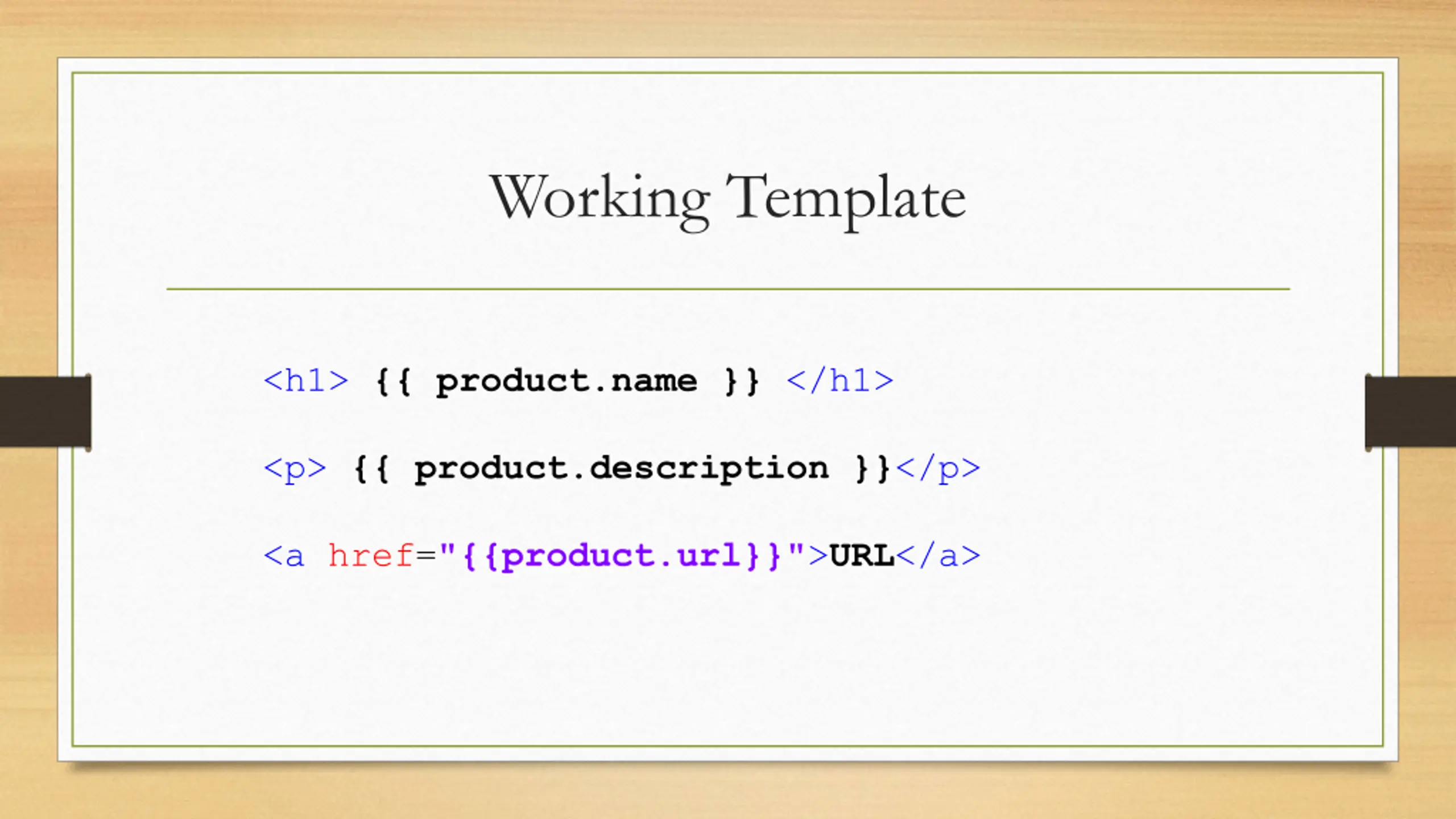 Working Template

<h1> {{ product.name }} </h1>

<p> {{ product.description }}</p>

<a href="{{product.url}}">URL</a>